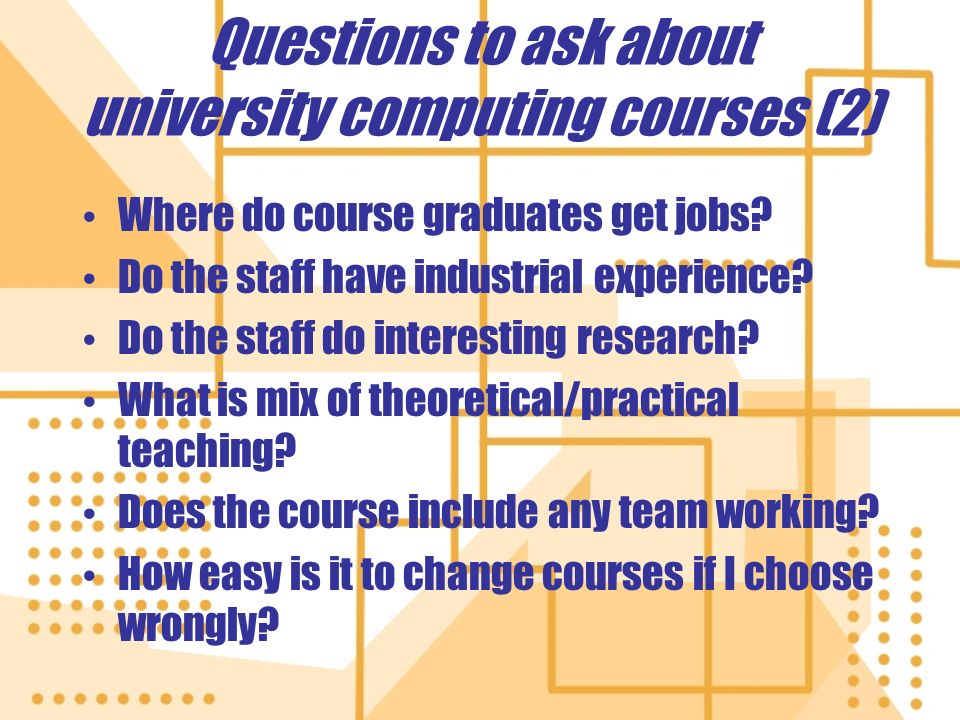 Questions to ask about university computing courses (2)

• Where do course graduates get jobs?
• Do the staff have industrial experience?
• Do the staff do interesting research?
• What is mix of theoretical/practical teaching?
• Does the course include any team working?
• How easy is it to change courses if I choose wrongly?